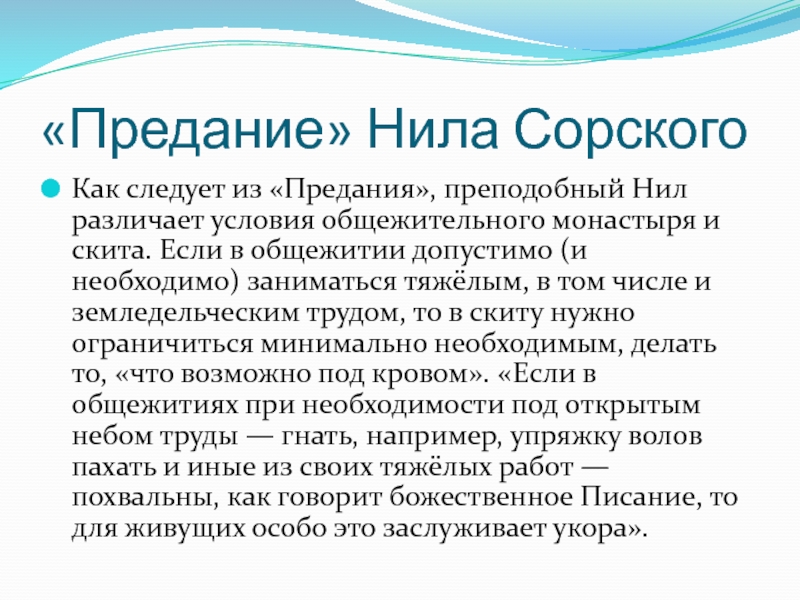 «Предание» Нила Сорского

Как следует из «Предания», преподобный Нил различает условия общежительного монастыря и скита. Если в общежитии допустимо (и необходимо) заниматься тяжёлым, в том числе и земледельческим трудом, то в скиту нужно ограничиться минимально необходимым, делать то, «что возможно под кровом». «Если в общежитиях при необходимости под открытым небом труды — гнать, например, упряжку волов пахать и иные из своих тяжёлых работ — похвальны, как говорит божественное Писание, то для живущих особо это заслуживает укора».